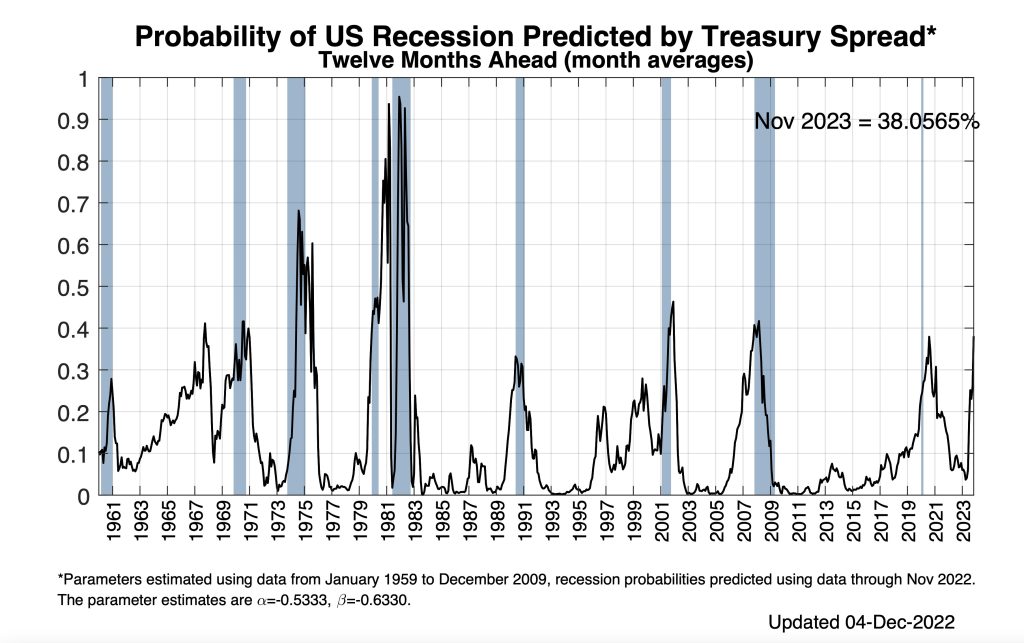 Probability of US Recession Predicted by Treasury Spread*
Twelve Months Ahead (month averages)

Nov 2023 = 38.0565%

1
0.9
0.8
0.7
0.6
0.5
0.4
0.3
0.2
0.1
0

1961 1963 1965 1967 1969 1971 1973 1975 1977 1979 1981 1983 1985 1987 1989 1991 1993 1995 1997 1999 2001 2003 2005 2007 2009 2011 2013 2015 2017 2019 2021 2023

*Parameters estimated using data from January 1959 to December 2009, recession probabilities predicted using data through Nov 2022. The parameter estimates are $\alpha$=-0.5333, $\beta$=-0.6330.

Updated 04-Dec-2022